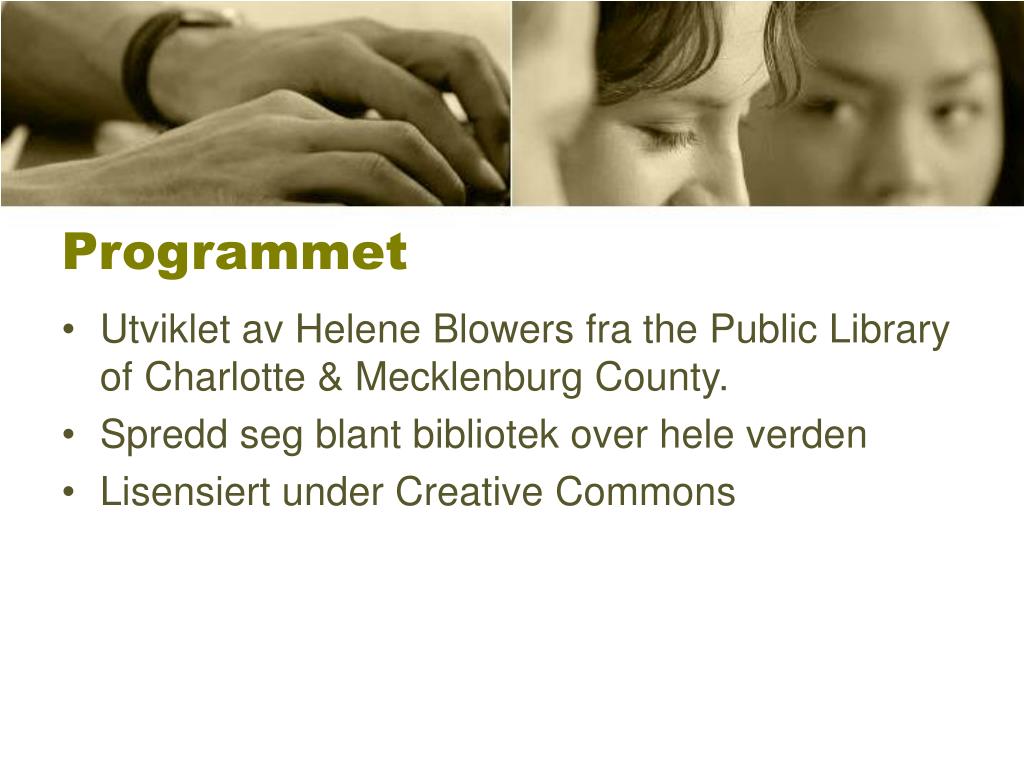 Programmet

• Utviklet av Helene Blowers fra the Public Library of Charlotte & Mecklenburg County.
• Spredd seg blant bibliotek over hele verden
• Lisensiert under Creative Commons